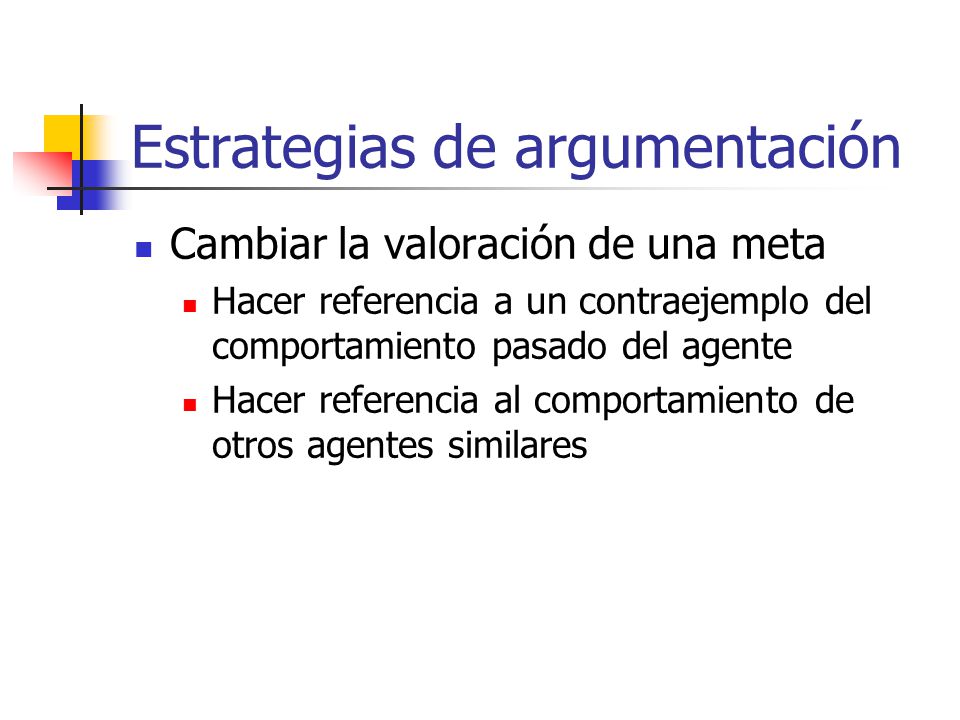 Estrategias de argumentación

Cambiar la valoración de una meta

Hacer referencia a un contraejemplo del comportamiento pasado del agente

Hacer referencia al comportamiento de otros agentes similares